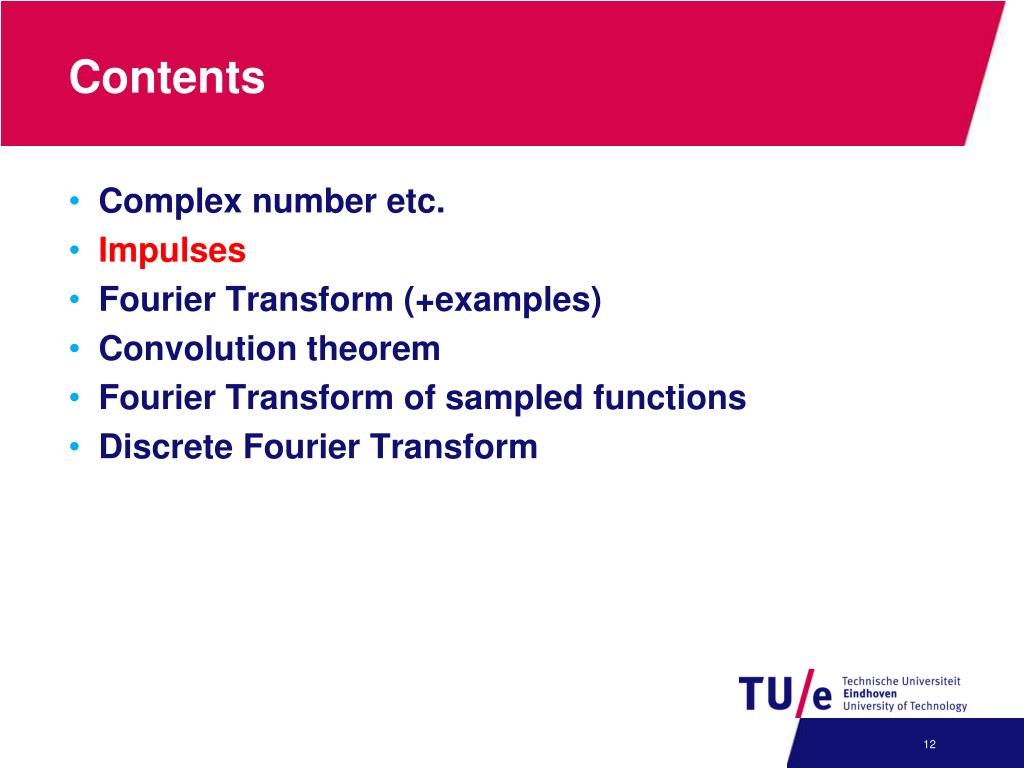 Contents

• Complex number etc.
• Impulses
• Fourier Transform (+examples)
• Convolution theorem
• Fourier Transform of sampled functions
• Discrete Fourier Transform

TU/e Technische Universiteit Eindhoven University of Technology

12